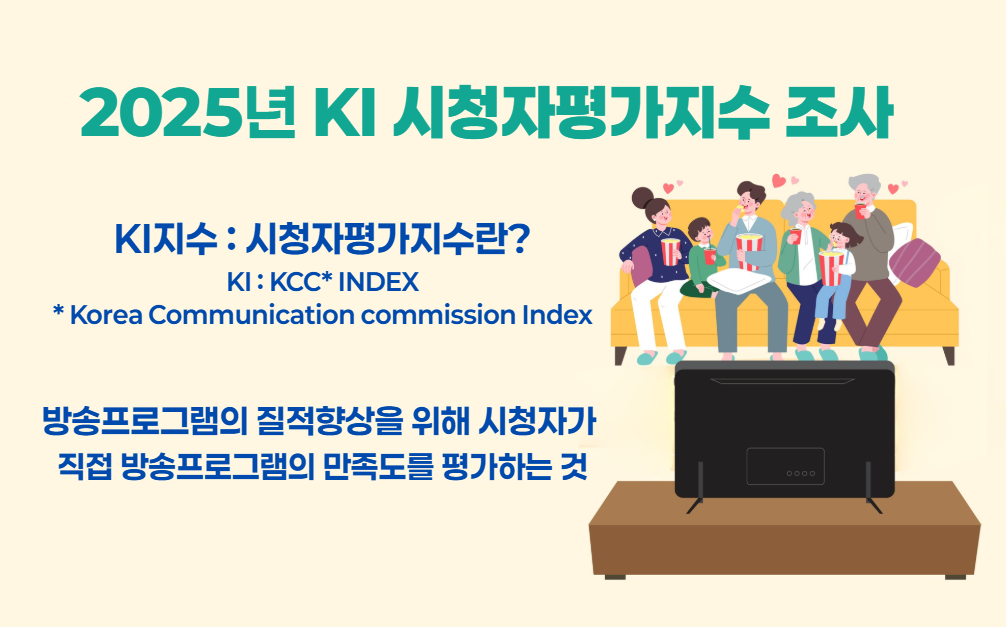 2025년 KI 시청자평가지수 조사

KI지수 : 시청자평가지수란?
KI : KCC* INDEX
* Korea Communication commission Index

방송프로그램의 질적향상을 위해 시청자가 직접 방송프로그램의 만족도를 평가하는 것